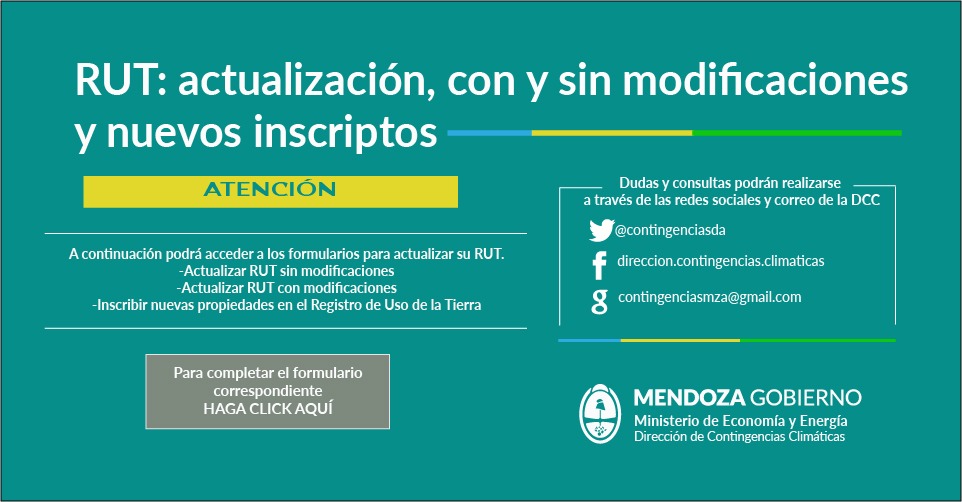 RUT: actualización, con y sin modificaciones y nuevos inscriptos

ATENCIÓN

A continuación podrá acceder a los formularios para actualizar su RUT.
-Actualizar RUT sin modificaciones
-Actualizar RUT con modificaciones
-Inscribir nuevas propiedades en el Registro de Uso de la Tierra

Para completar el formulario correspondiente
HAGA CLICK AQUÍ

Dudas y consultas podrán realizarse a través de las redes sociales y correo de la DCC

@contingenciasda

direccion.contingencias.climaticas

contingenciasmza@gmail.com

MENDOZA GOBIERNO
Ministerio de Economía y Energía
Dirección de Contingencias Climáticas